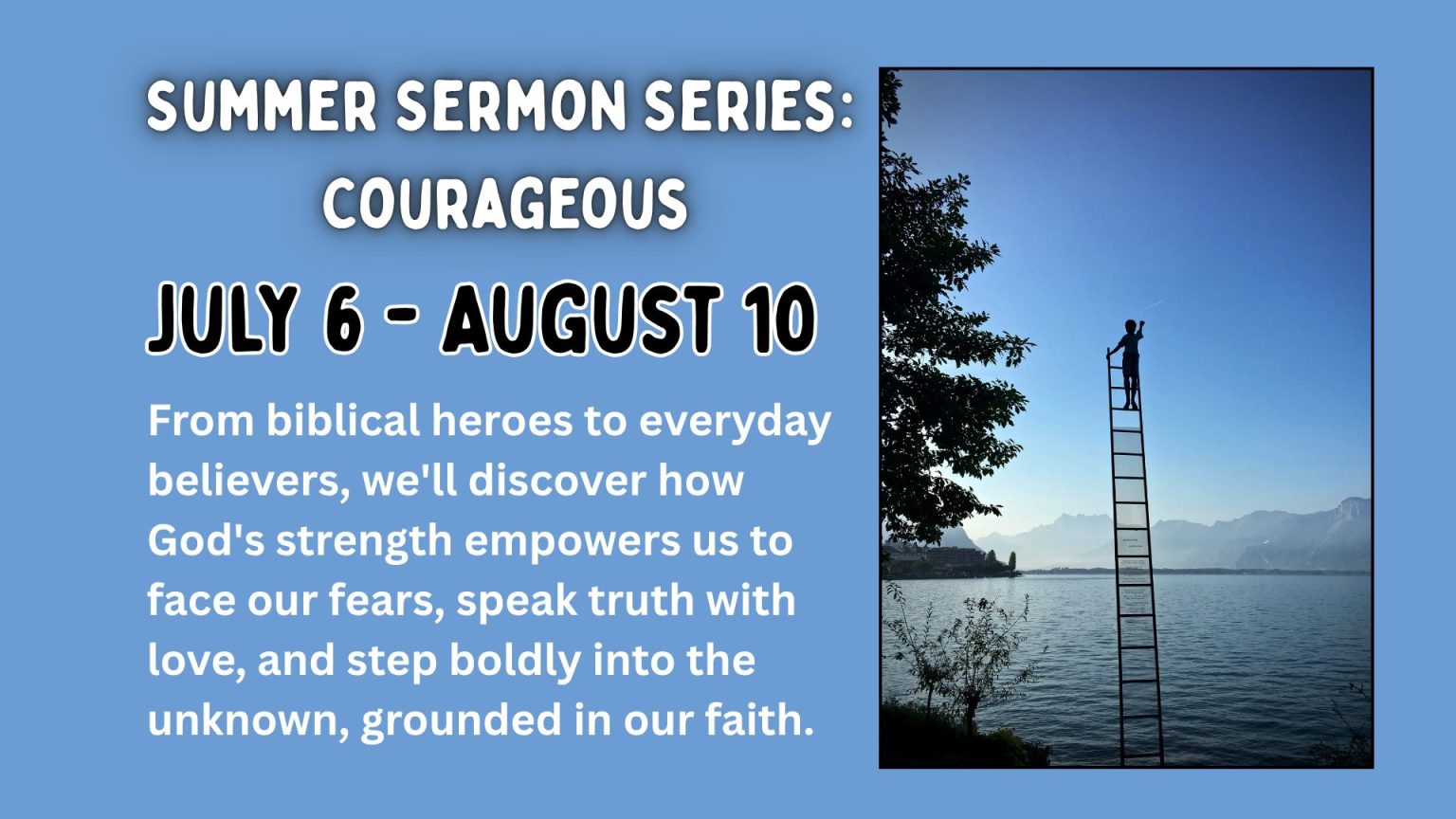 SUMMER SERMON SERIES: COURAGEOUS

JULY 6 - AUGUST 10

From biblical heroes to everyday believers, we'll discover how God's strength empowers us to face our fears, speak truth with love, and step boldly into the unknown, grounded in our faith.